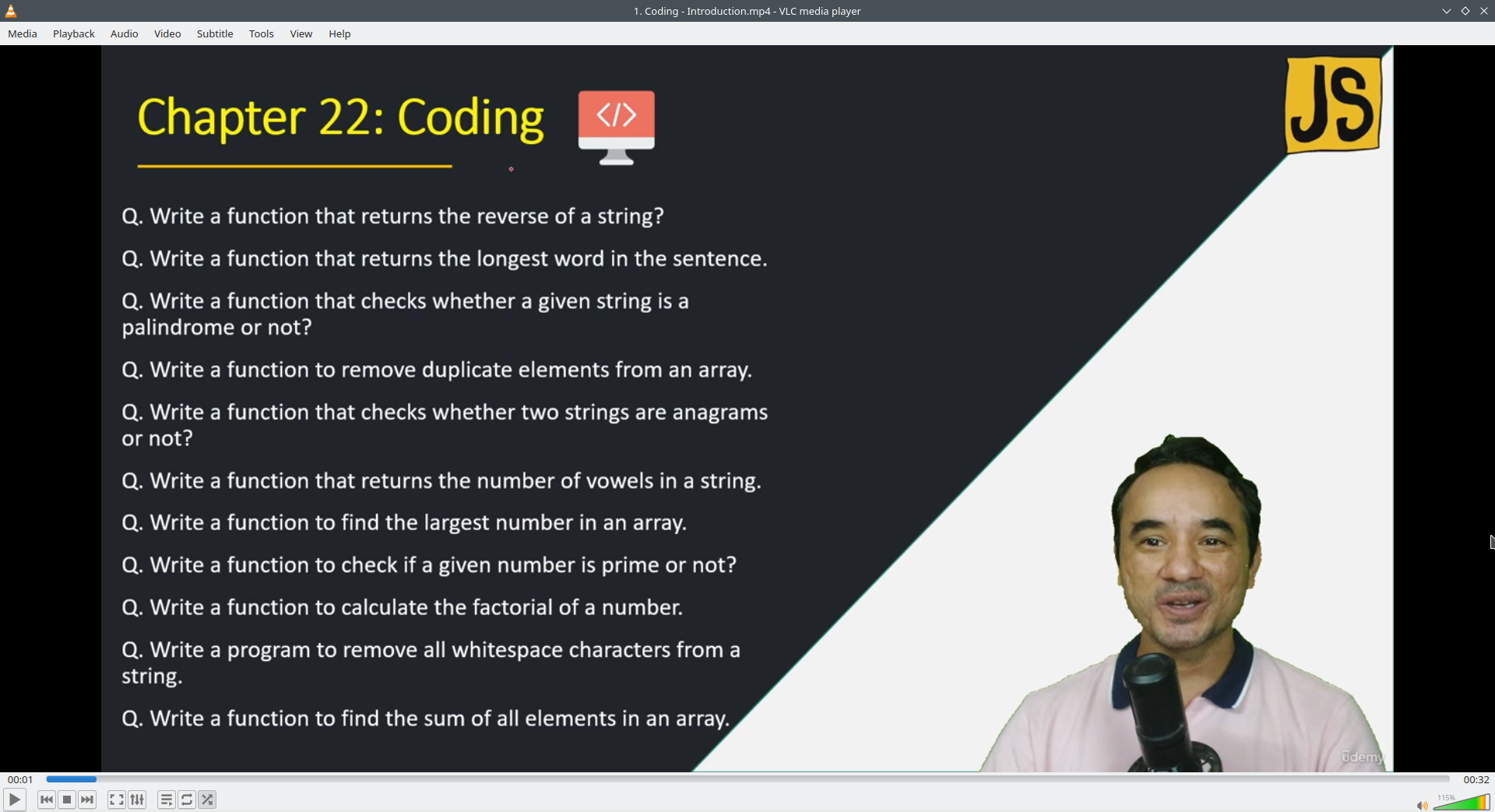 1. Coding - Introduction.mp4 - VLC media player

Media Playback Audio Video Subtitle Tools View Help

Chapter 22: Coding

</>

JS

Q. Write a function that returns the reverse of a string?

Q. Write a function that returns the longest word in the sentence.

Q. Write a function that checks whether a given string is a palindrome or not?

Q. Write a function to remove duplicate elements from an array.

Q. Write a function that checks whether two strings are anagrams or not?

Q. Write a function that returns the number of vowels in a string.

Q. Write a function to find the largest number in an array.

Q. Write a function to check if a given number is prime or not?

Q. Write a function to calculate the factorial of a number.

Q. Write a program to remove all whitespace characters from a string.

Q. Write a function to find the sum of all elements in an array.

Udemy

00:01

00:32

115%